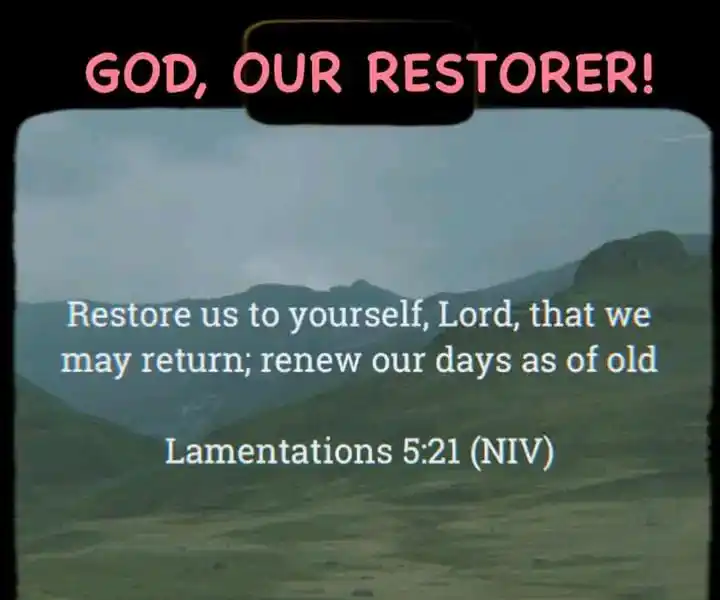 GOD, OUR RESTORER!

Restore us to yourself, Lord, that we may return; renew our days as of old

Lamentations 5:21 (NIV)